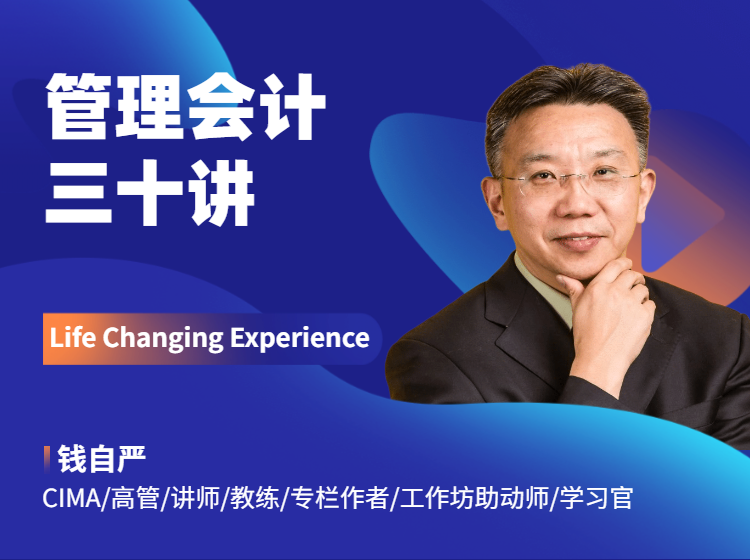 管理会计
三十讲

Life Changing Experience

钱自严
CIMA/高管/讲师/教练/专栏作者/工作坊助动师/学习官